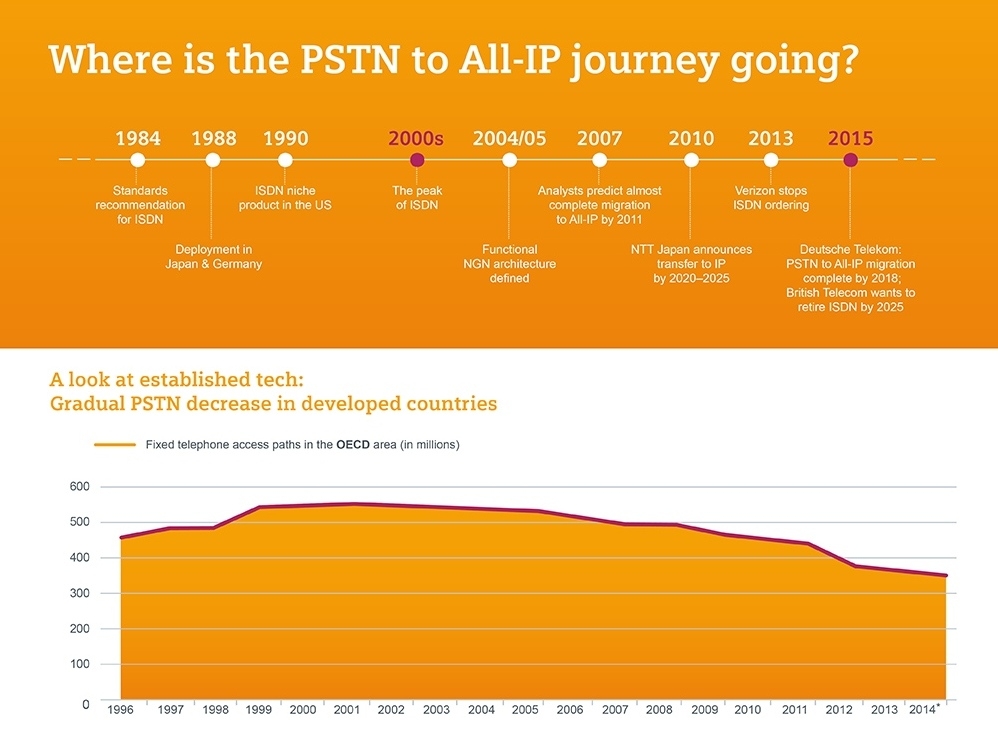 Where is the PSTN to All-IP journey going?

1984
Standards recommendation for ISDN

1988
Deployment in Japan & Germany

1990
ISDN niche product in the US

2000s
The peak of ISDN

2004/05
Functional NGN architecture defined

2007
Analysts predict almost complete migration to All-IP by 2011

2010
NTT Japan announces transfer to IP by 2020–2025

2013
Verizon stops ISDN ordering

2015
Deutsche Telekom: PSTN to All-IP migration complete by 2018; British Telecom wants to retire ISDN by 2025

A look at established tech:
Gradual PSTN decrease in developed countries

Fixed telephone access paths in the OECD area (in millions)

600
500
400
300
200
100
0

1996 1997 1998 1999 2000 2001 2002 2003 2004 2005 2006 2007 2008 2009 2010 2011 2012 2013 2014*